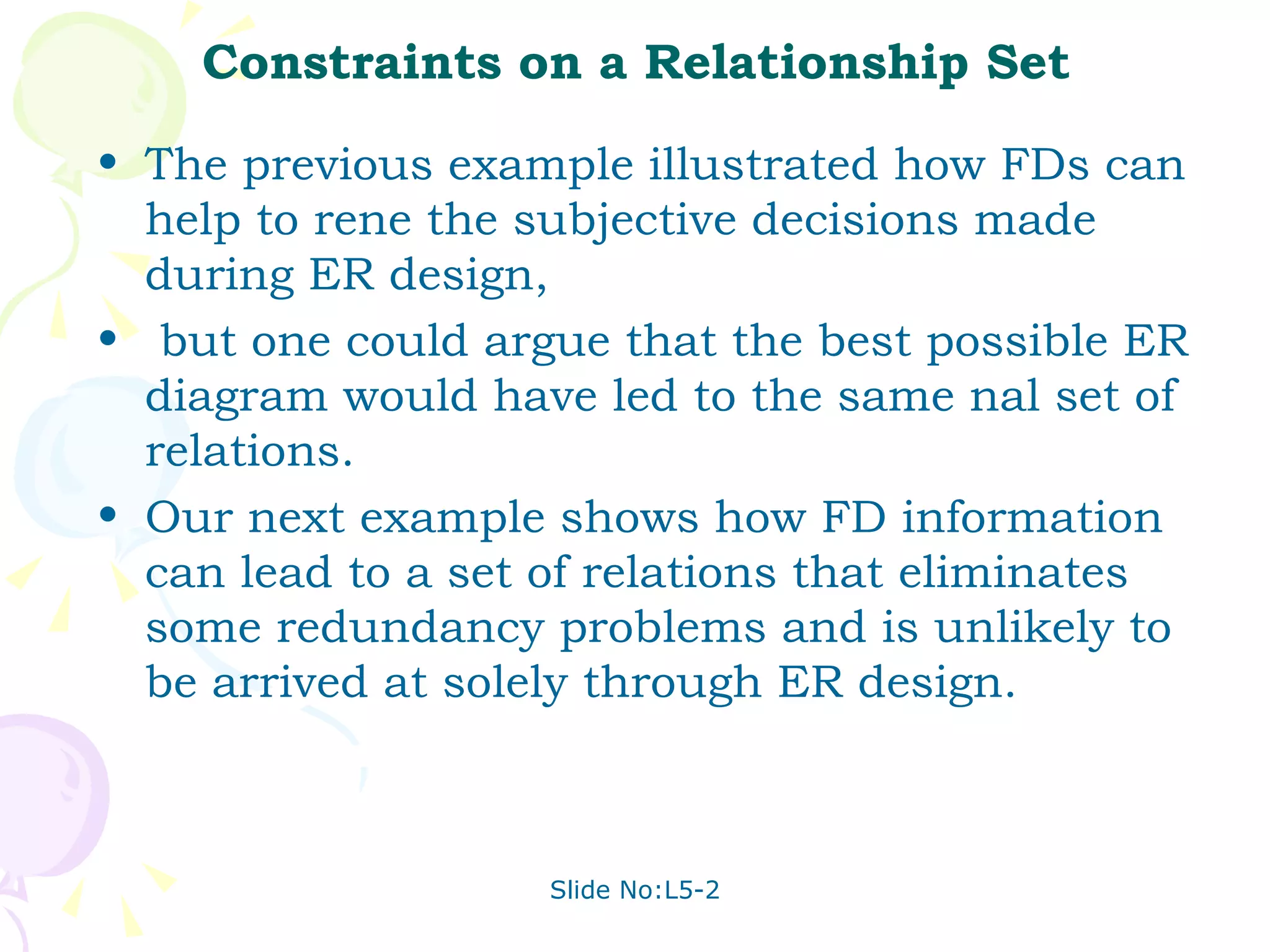 Constraints on a Relationship Set

• The previous example illustrated how FDs can help to rene the subjective decisions made during ER design,

• but one could argue that the best possible ER diagram would have led to the same nal set of relations.

• Our next example shows how FD information can lead to a set of relations that eliminates some redundancy problems and is unlikely to be arrived at solely through ER design.

Slide No:L5-2